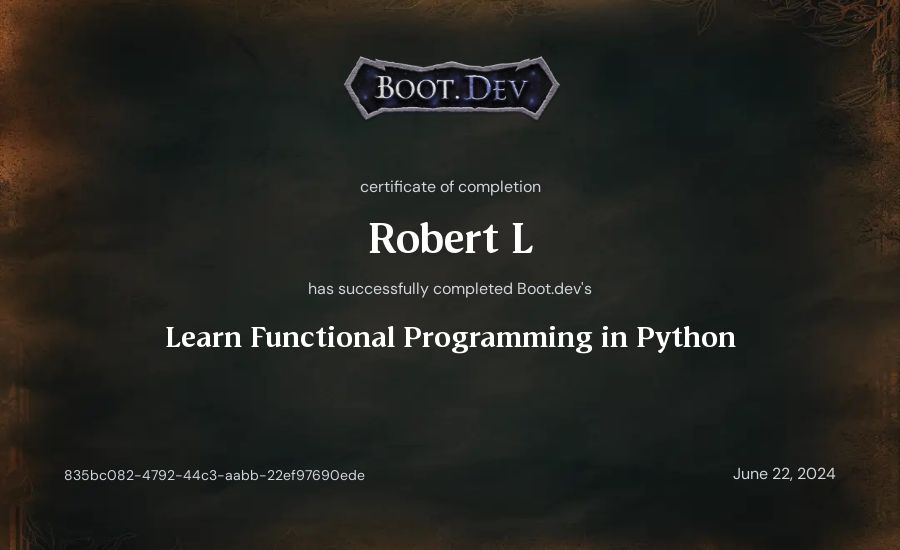 BOOT.DEV

certificate of completion

Robert L

has successfully completed Boot.dev's

Learn Functional Programming in Python

835bc082-4792-44c3-aabb-22ef97690ede

June 22, 2024